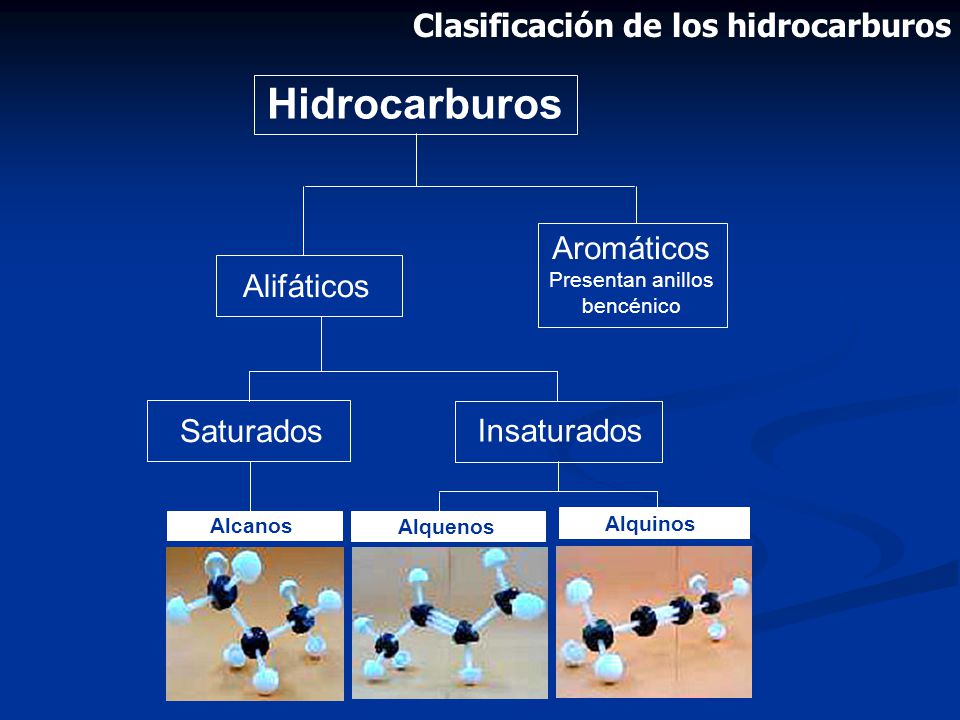 Clasificación de los hidrocarburos

Hidrocarburos

Alifáticos

Aromáticos
Presentan anillos bencénico

Saturados

Insaturados

Alcanos

Alquenos

Alquinos